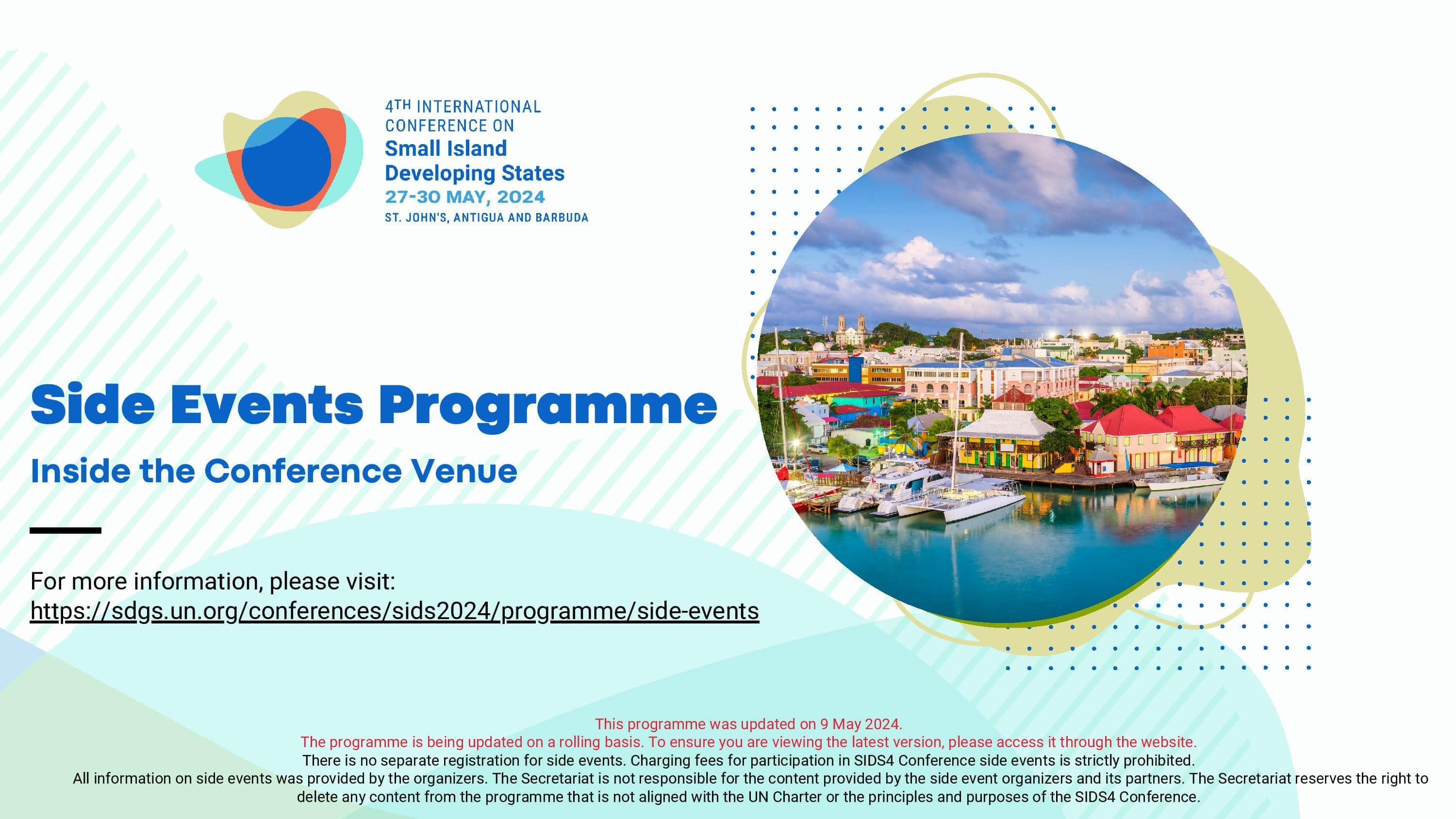 4TH INTERNATIONAL CONFERENCE ON
Small Island Developing States
27-30 MAY, 2024
ST. JOHN'S, ANTIGUA AND BARBUDA

Side Events Programme

Inside the Conference Venue

For more information, please visit:
https://sdgs.un.org/conferences/sids2024/programme/side-events

This programme was updated on 9 May 2024.
The programme is being updated on a rolling basis. To ensure you are viewing the latest version, please access it through the website.
There is no separate registration for side events. Charging fees for participation in SIDS4 Conference side events is strictly prohibited.
All information on side events was provided by the organizers. The Secretariat is not responsible for the content provided by the side event organizers and its partners. The Secretariat reserves the right to delete any content from the programme that is not aligned with the UN Charter or the principles and purposes of the SIDS4 Conference.